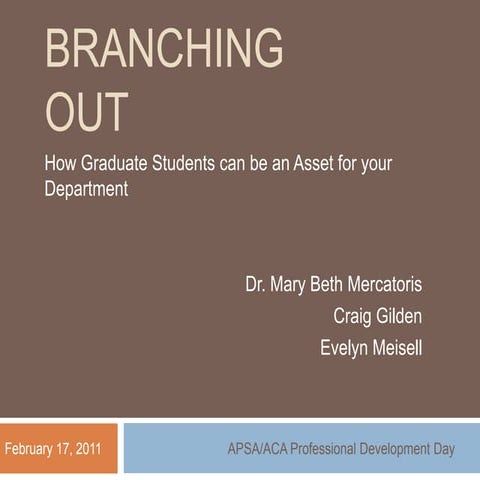 BRANCHING OUT

How Graduate Students can be an Asset for your Department

Dr. Mary Beth Mercatoris
Craig Gilden
Evelyn Meisell

February 17, 2011

APSA/ACA Professional Development Day